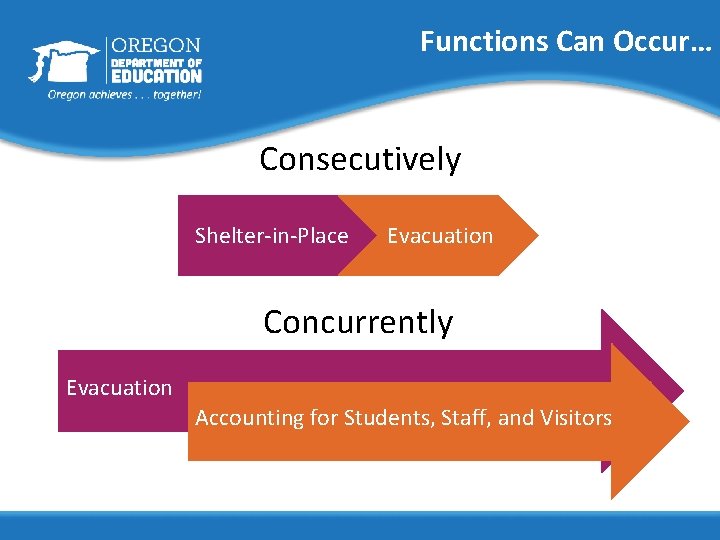 OREGON
DEPARTMENT OF
EDUCATION
Oregon achieves . . . together!

Functions Can Occur…

Consecutively

Shelter-in-Place

Evacuation

Concurrently

Evacuation

Accounting for Students, Staff, and Visitors